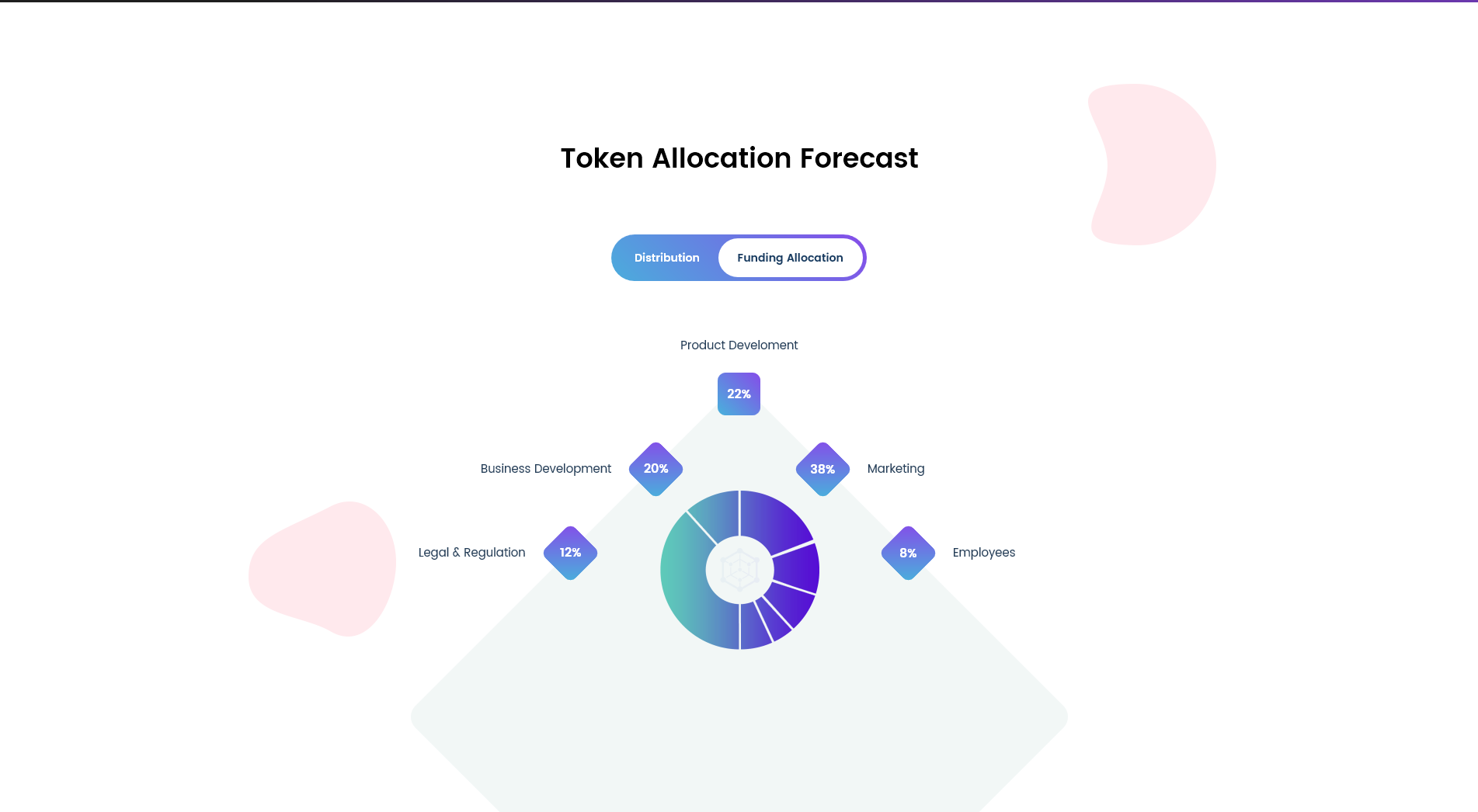 Token Allocation Forecast

Distribution
Funding Allocation

Product Develoment
22%

Business Development
20%

38%
Marketing

Legal & Regulation
12%

8%
Employees